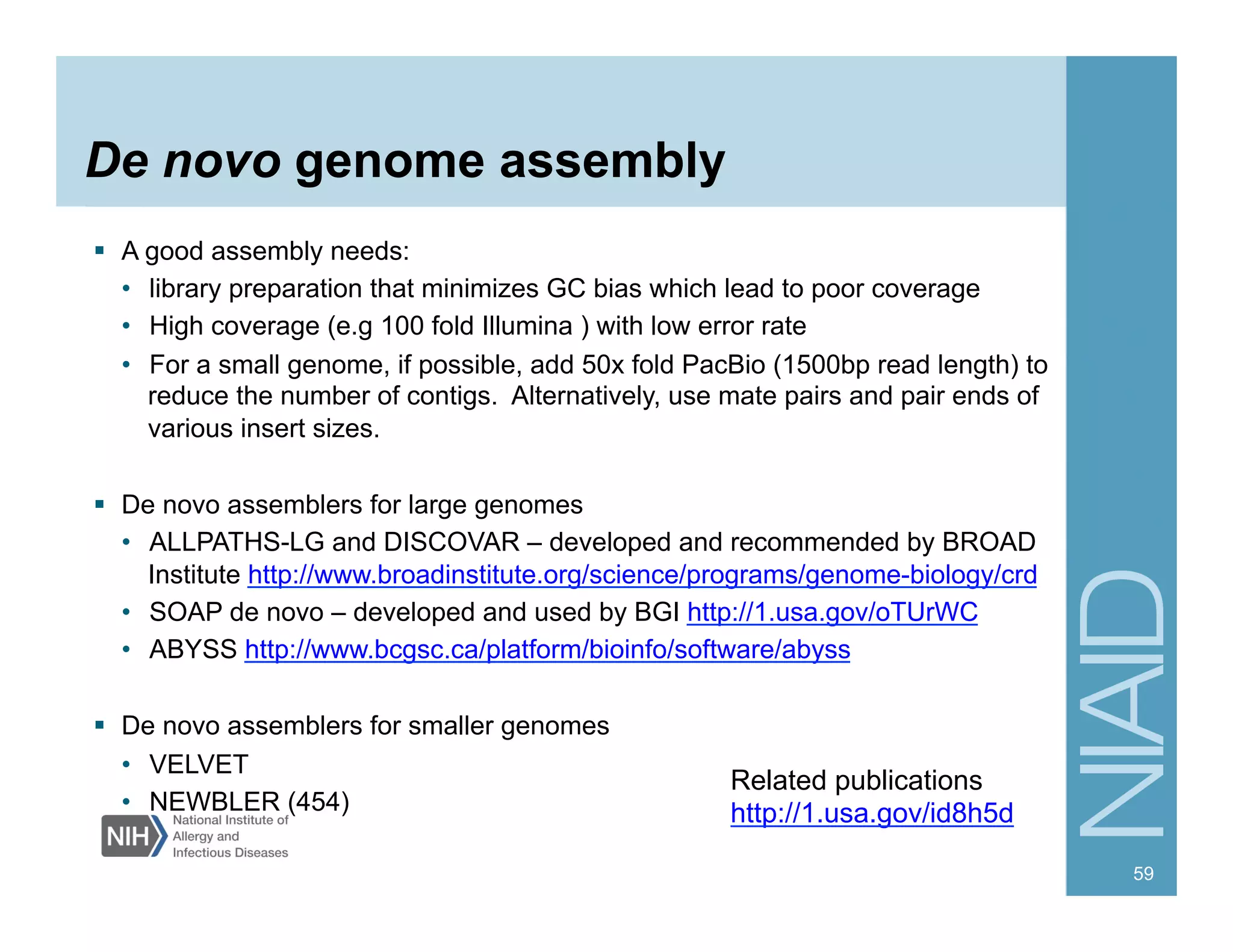 De novo genome assembly

▪ A good assembly needs:
• library preparation that minimizes GC bias which lead to poor coverage
• High coverage (e.g 100 fold Illumina ) with low error rate
• For a small genome, if possible, add 50x fold PacBio (1500bp read length) to reduce the number of contigs. Alternatively, use mate pairs and pair ends of various insert sizes.

▪ De novo assemblers for large genomes
• ALLPATHS-LG and DISCOVAR – developed and recommended by BROAD Institute http://www.broadinstitute.org/science/programs/genome-biology/crd
• SOAP de novo – developed and used by BGI http://1.usa.gov/oTUrWC
• ABYSS http://www.bcgsc.ca/platform/bioinfo/software/abyss

▪ De novo assemblers for smaller genomes
• VELVET
• NEWBLER (454)

Related publications
http://1.usa.gov/id8h5d

NIH National Institute of Allergy and Infectious Diseases

NIAID

59